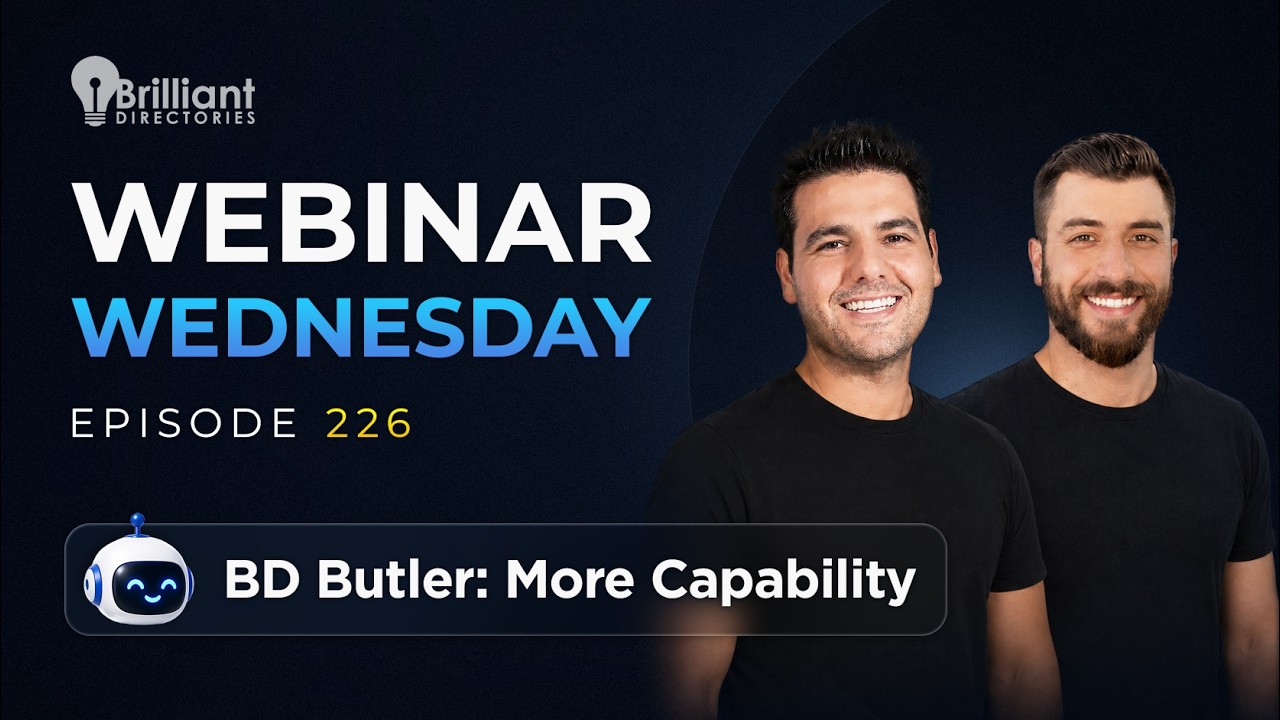 Brilliant
DIRECTORIES

WEBINAR
WEDNESDAY

EPISODE 226

BD Butler: More Capability